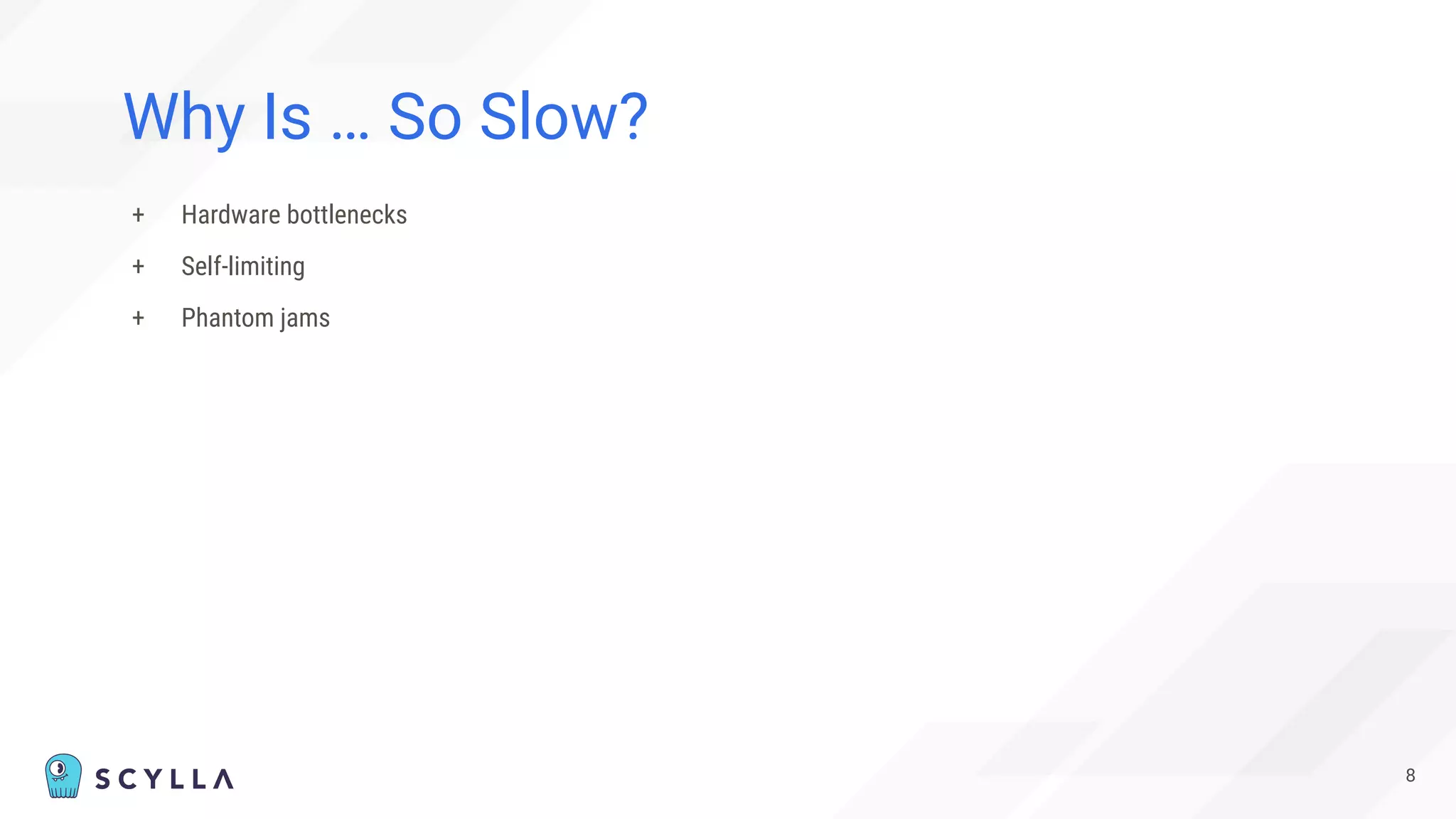 Why Is … So Slow?

+ Hardware bottlenecks
+ Self-limiting
+ Phantom jams

SCYLLA

8